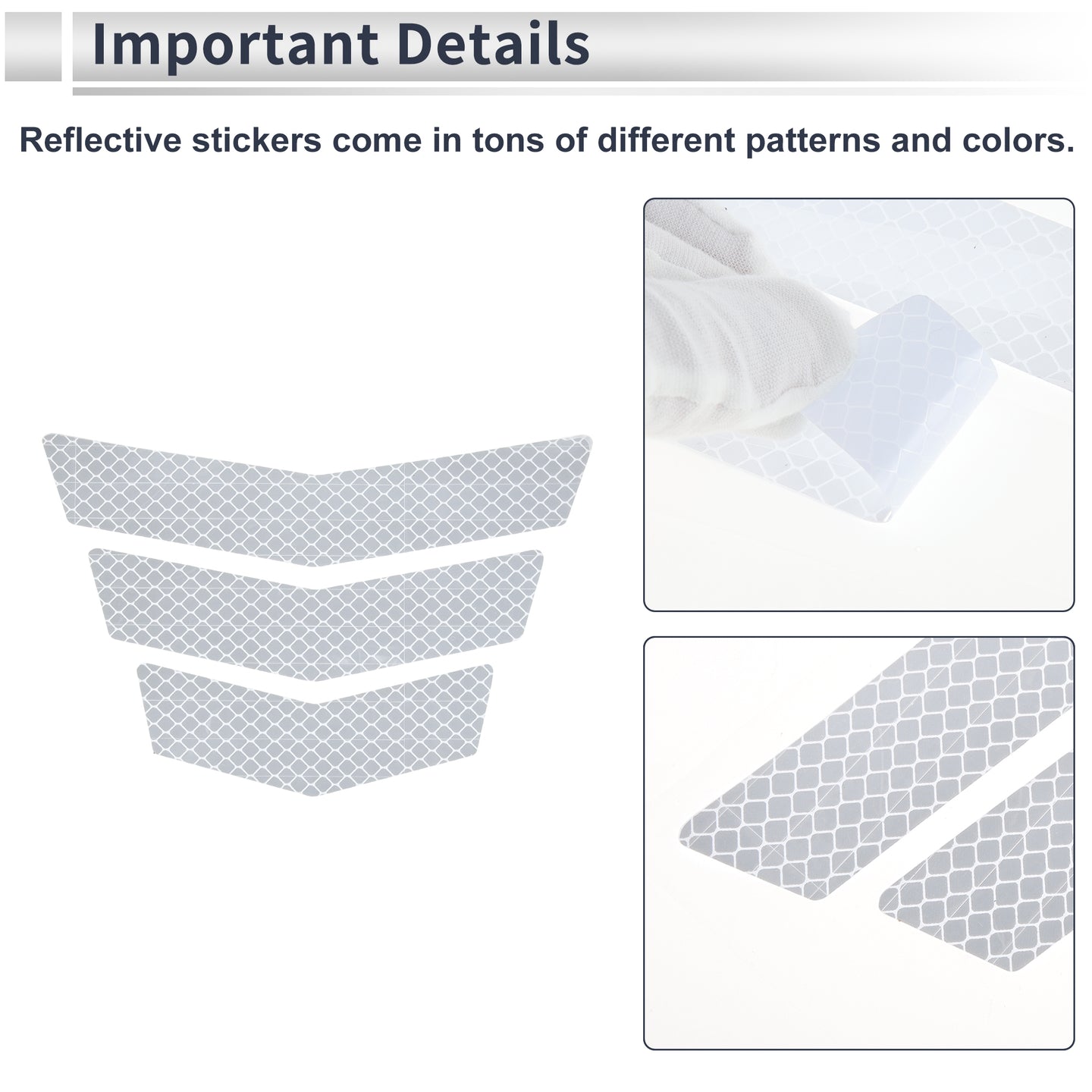 Important Details

Reflective stickers come in tons of different patterns and colors.